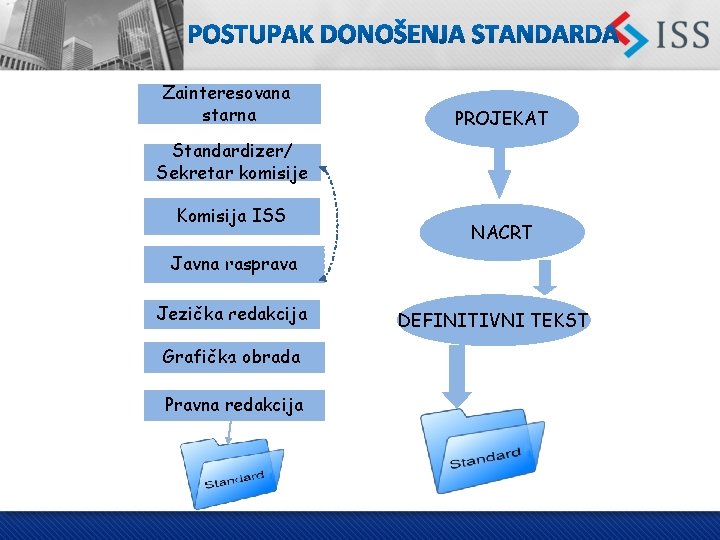 POSTUPAK DONOŠENJA STANDARDA

ISS

Zainteresovana starna

Standardizer/ Sekretar komisije

Komisija ISS

Javna rasprava

Jezička redakcija

Grafička obrada

Pravna redakcija

Standard

PROJEKAT

NACRT

DEFINITIVNI TEKST

Standard